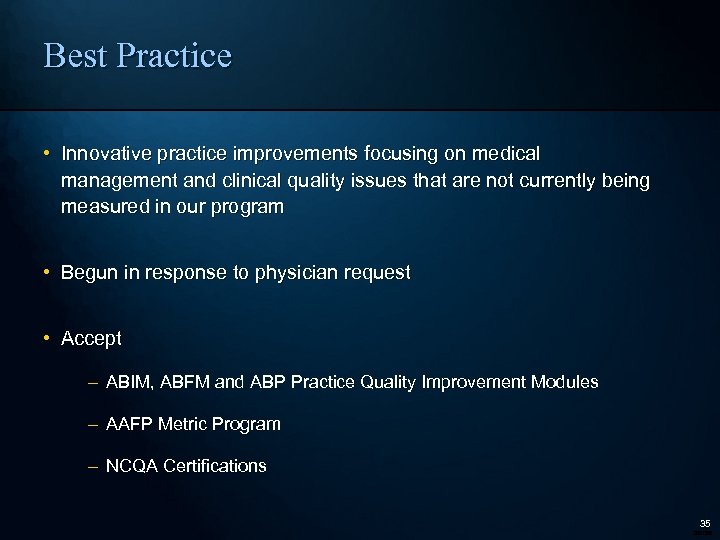 Best Practice

• Innovative practice improvements focusing on medical management and clinical quality issues that are not currently being measured in our program

• Begun in response to physician request

• Accept

– ABIM, ABFM and ABP Practice Quality Improvement Modules

– AAFP Metric Program

– NCQA Certifications

35